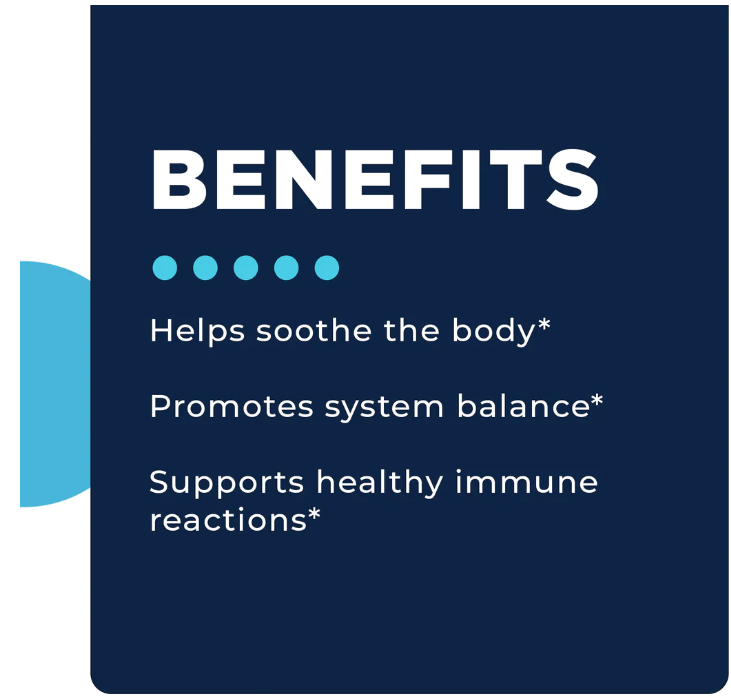 BENEFITS

Helps soothe the body*

Promotes system balance*

Supports healthy immune reactions*